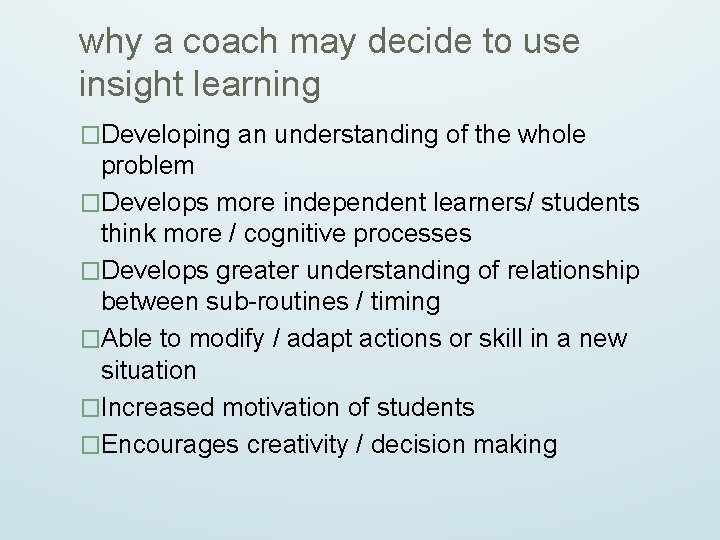 why a coach may decide to use insight learning

□Developing an understanding of the whole problem

□Develops more independent learners/ students think more / cognitive processes

□Develops greater understanding of relationship between sub-routines / timing

□Able to modify / adapt actions or skill in a new situation

□Increased motivation of students

□Encourages creativity / decision making